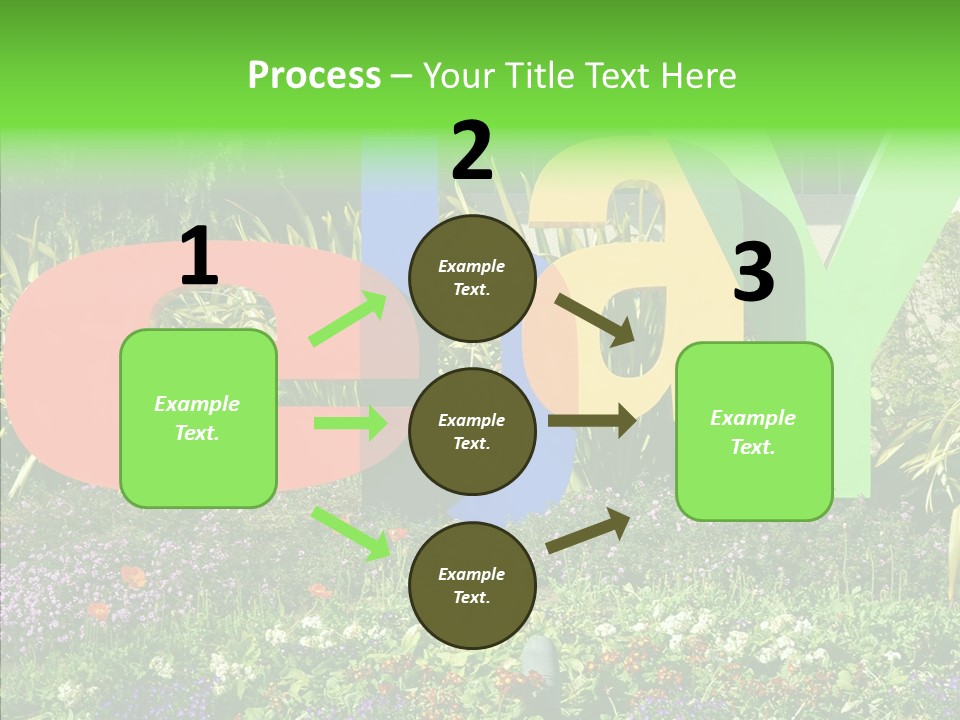 Process – Your Title Text Here

1

Example Text.

2

Example Text.

Example Text.

Example Text.

3

Example Text.

ebay